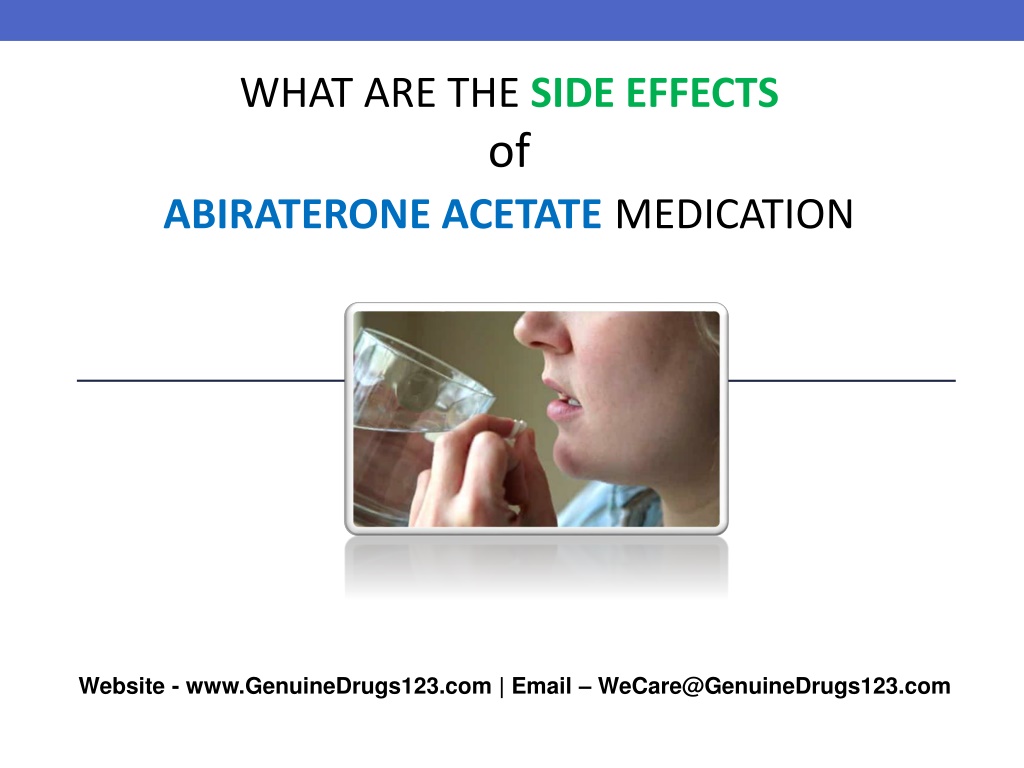 WHAT ARE THE SIDE EFFECTS
of
ABIRATERONE ACETATE MEDICATION

Website - www.GenuineDrugs123.com | Email – WeCare@GenuineDrugs123.com